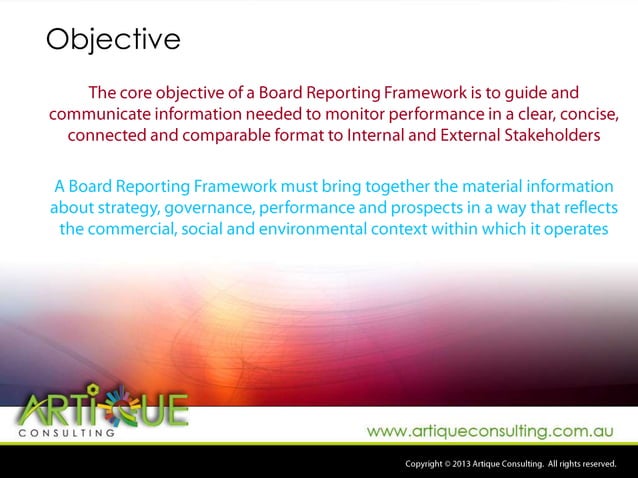 Objective

The core objective of a Board Reporting Framework is to guide and communicate information needed to monitor performance in a clear, concise, connected and comparable format to Internal and External Stakeholders

A Board Reporting Framework must bring together the material information about strategy, governance, performance and prospects in a way that reflects the commercial, social and environmental context within which it operates

ARTIQUE CONSULTING

www.artiqueconsulting.com.au

Copyright © 2013 Artique Consulting. All rights reserved.